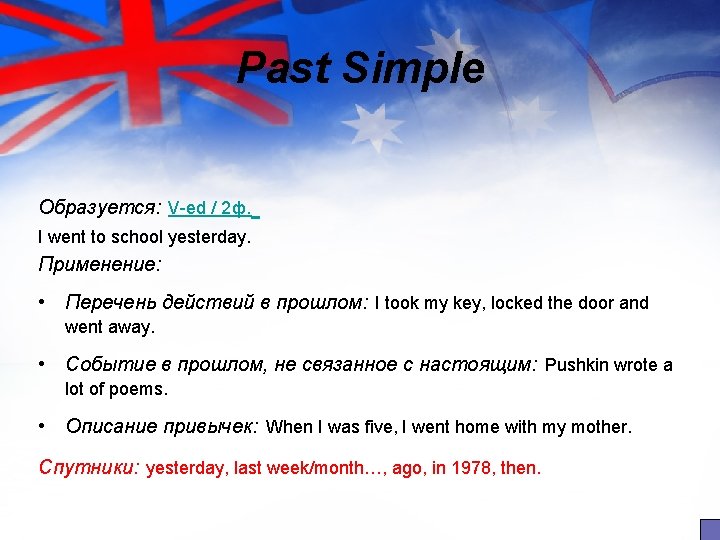 Past Simple

Образуется: V-ed / 2ф.

I went to school yesterday.

Применение:

• Перечень действий в прошлом: I took my key, locked the door and went away.

• Событие в прошлом, не связанное с настоящим: Pushkin wrote a lot of poems.

• Описание привычек: When I was five, I went home with my mother.

Спутники: yesterday, last week/month…, ago, in 1978, then.